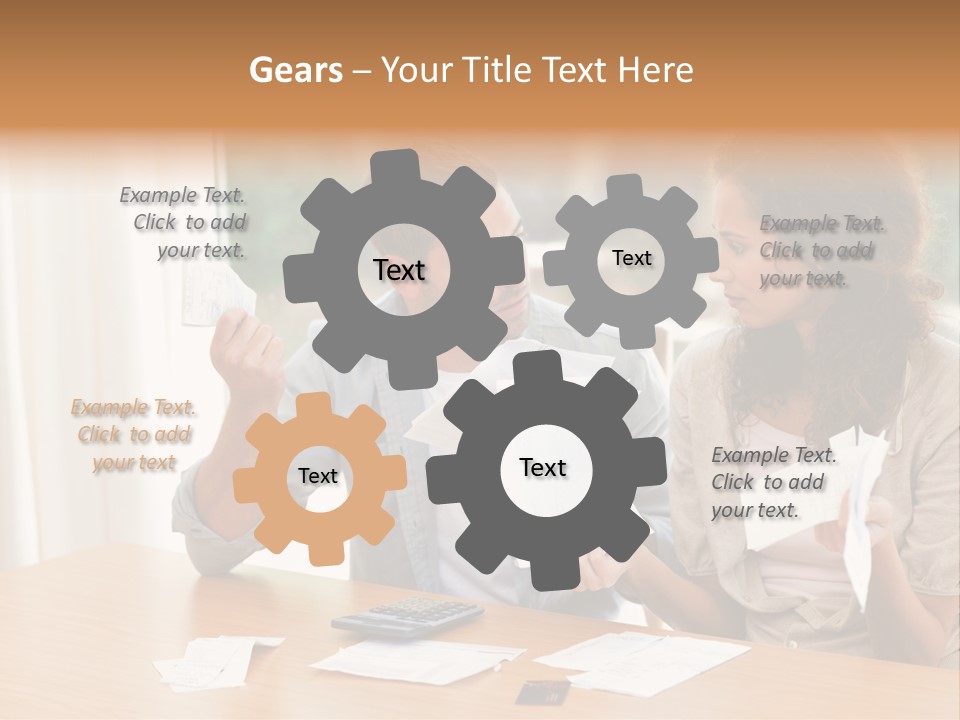 Gears – Your Title Text Here

Example Text. Click to add your text.

Text

Text

Example Text. Click to add your text.

Example Text. Click to add your text

Text

Text

Example Text. Click to add your text.